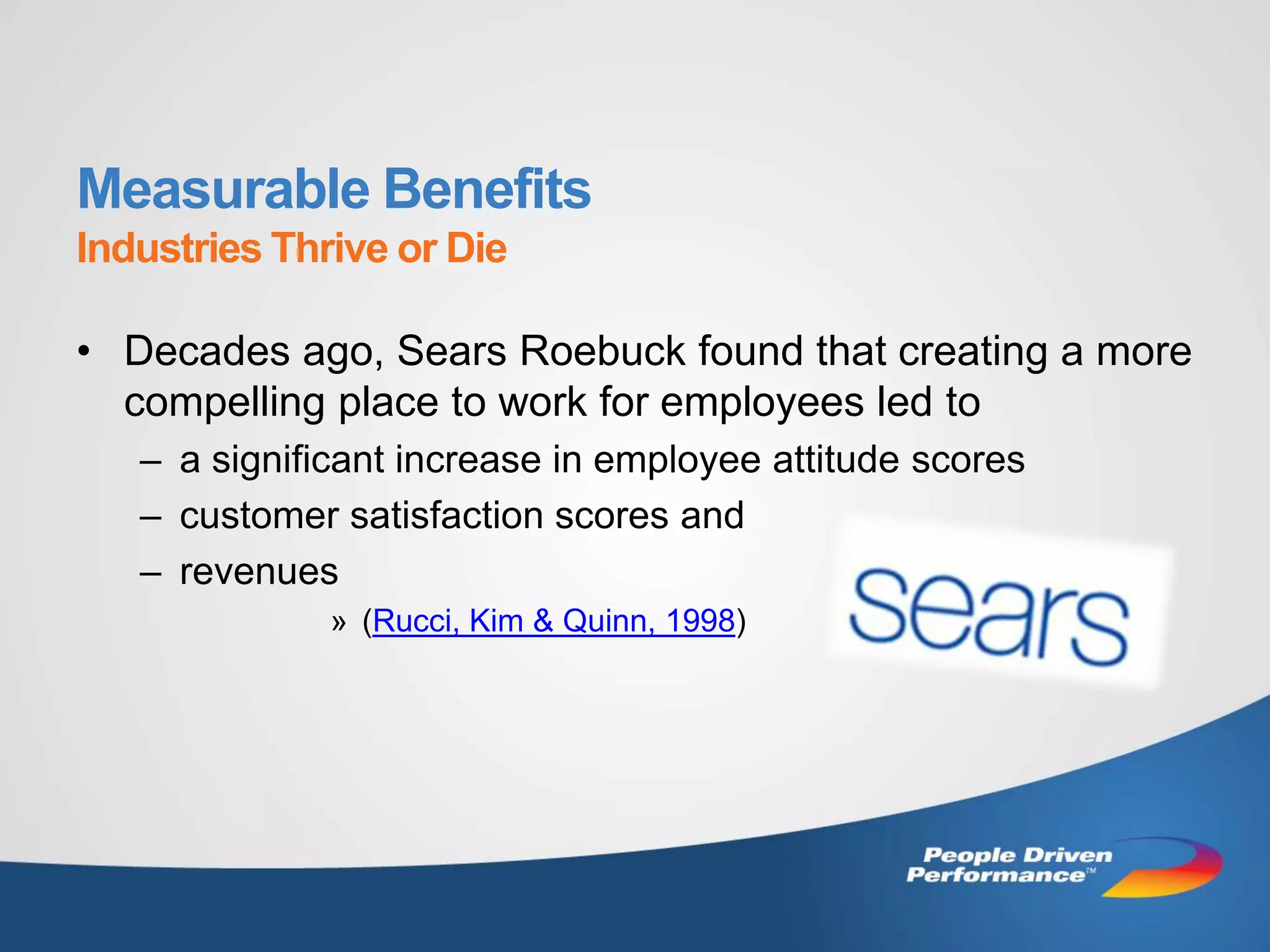 Measurable Benefits
Industries Thrive or Die

• Decades ago, Sears Roebuck found that creating a more compelling place to work for employees led to
– a significant increase in employee attitude scores
– customer satisfaction scores and
– revenues
» (Rucci, Kim & Quinn, 1998)

sears

People Driven Performance™